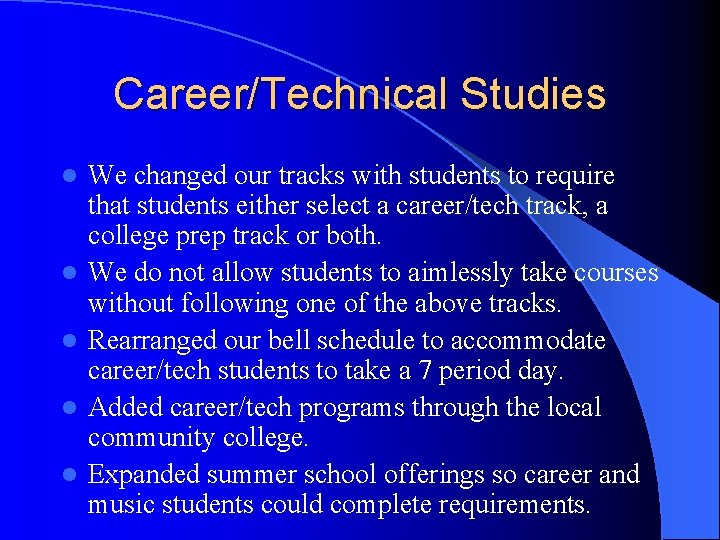 Career/Technical Studies

- We changed our tracks with students to require that students either select a career/tech track, a college prep track or both.
- We do not allow students to aimlessly take courses without following one of the above tracks.
- Rearranged our bell schedule to accommodate career/tech students to take a 7 period day.
- Added career/tech programs through the local community college.
- Expanded summer school offerings so career and music students could complete requirements.